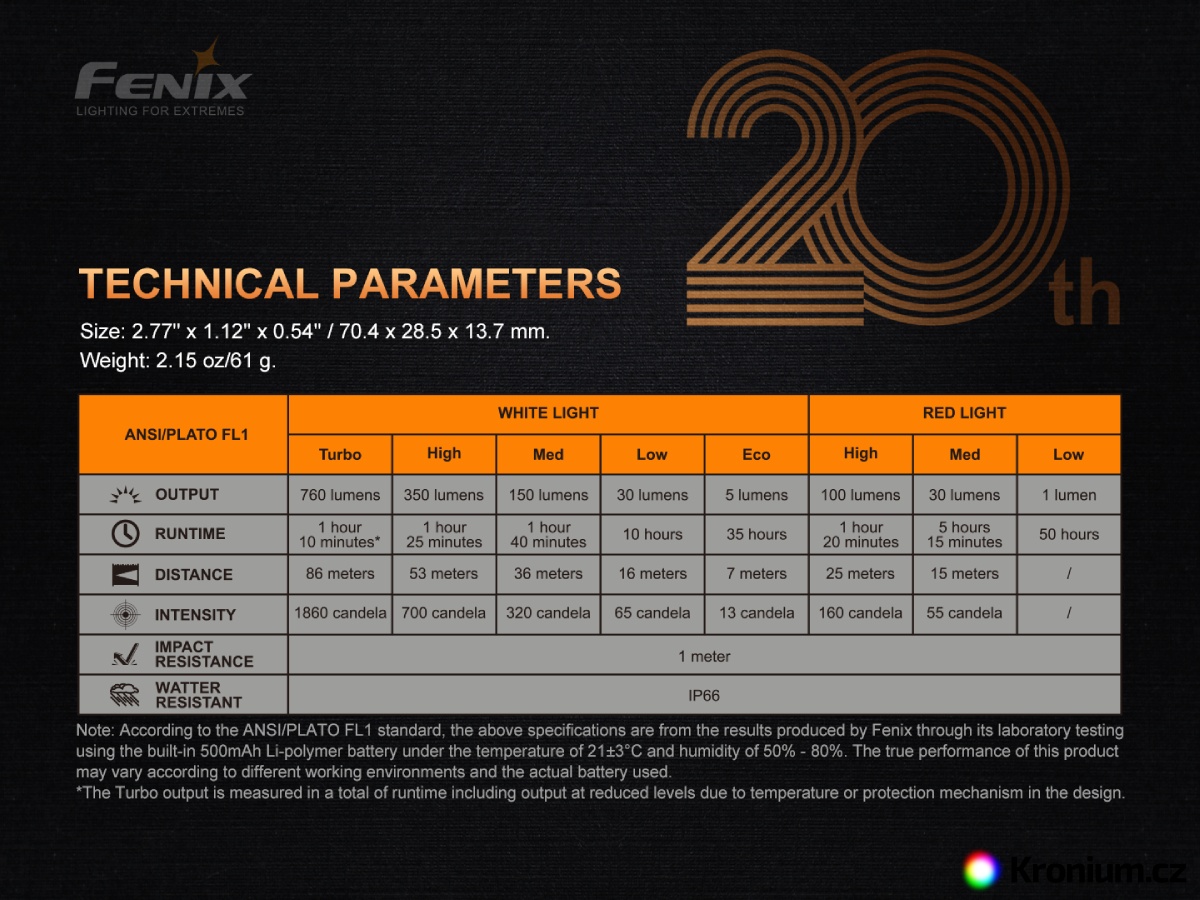 FENIX
LIGHTING FOR EXTREMES

20th

TECHNICAL PARAMETERS

Size: 2.77" x 1.12" x 0.54" / 70.4 x 28.5 x 13.7 mm.
Weight: 2.15 oz/61 g.

| ANSI/PLATO FL1 | WHITE LIGHT | | | | | RED LIGHT | | |
|---|---|---|---|---|---|---|---|---|
| | Turbo | High | Med | Low | Eco | High | Med | Low |
| OUTPUT | 760 lumens | 350 lumens | 150 lumens | 30 lumens | 5 lumens | 100 lumens | 30 lumens | 1 lumen |
| RUNTIME | 1 hour 10 minutes* | 1 hour 25 minutes | 1 hour 40 minutes | 10 hours | 35 hours | 1 hour 20 minutes | 5 hours 15 minutes | 50 hours |
| DISTANCE | 86 meters | 53 meters | 36 meters | 16 meters | 7 meters | 25 meters | 15 meters | / |
| INTENSITY | 1860 candela | 700 candela | 320 candela | 65 candela | 13 candela | 160 candela | 55 candela | / |
| IMPACT RESISTANCE | 1 meter | | | | | | | |
| WATTER RESISTANT | IP66 | | | | | | | |

Note: According to the ANSI/PLATO FL1 standard, the above specifications are from the results produced by Fenix through its laboratory testing using the built-in 500mAh Li-polymer battery under the temperature of 21±3°C and humidity of 50% - 80%. The true performance of this product may vary according to different working environments and the actual battery used.
*The Turbo output is measured in a total of runtime including output at reduced levels due to temperature or protection mechanism in the design.

Kronium.cz